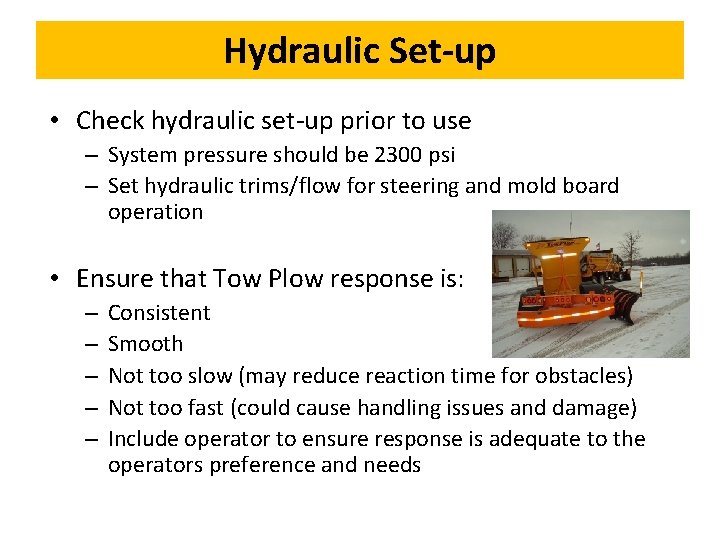 Hydraulic Set-up

• Check hydraulic set-up prior to use
– System pressure should be 2300 psi
– Set hydraulic trims/flow for steering and mold board operation

• Ensure that Tow Plow response is:
– Consistent
– Smooth
– Not too slow (may reduce reaction time for obstacles)
– Not too fast (could cause handling issues and damage)
– Include operator to ensure response is adequate to the operators preference and needs